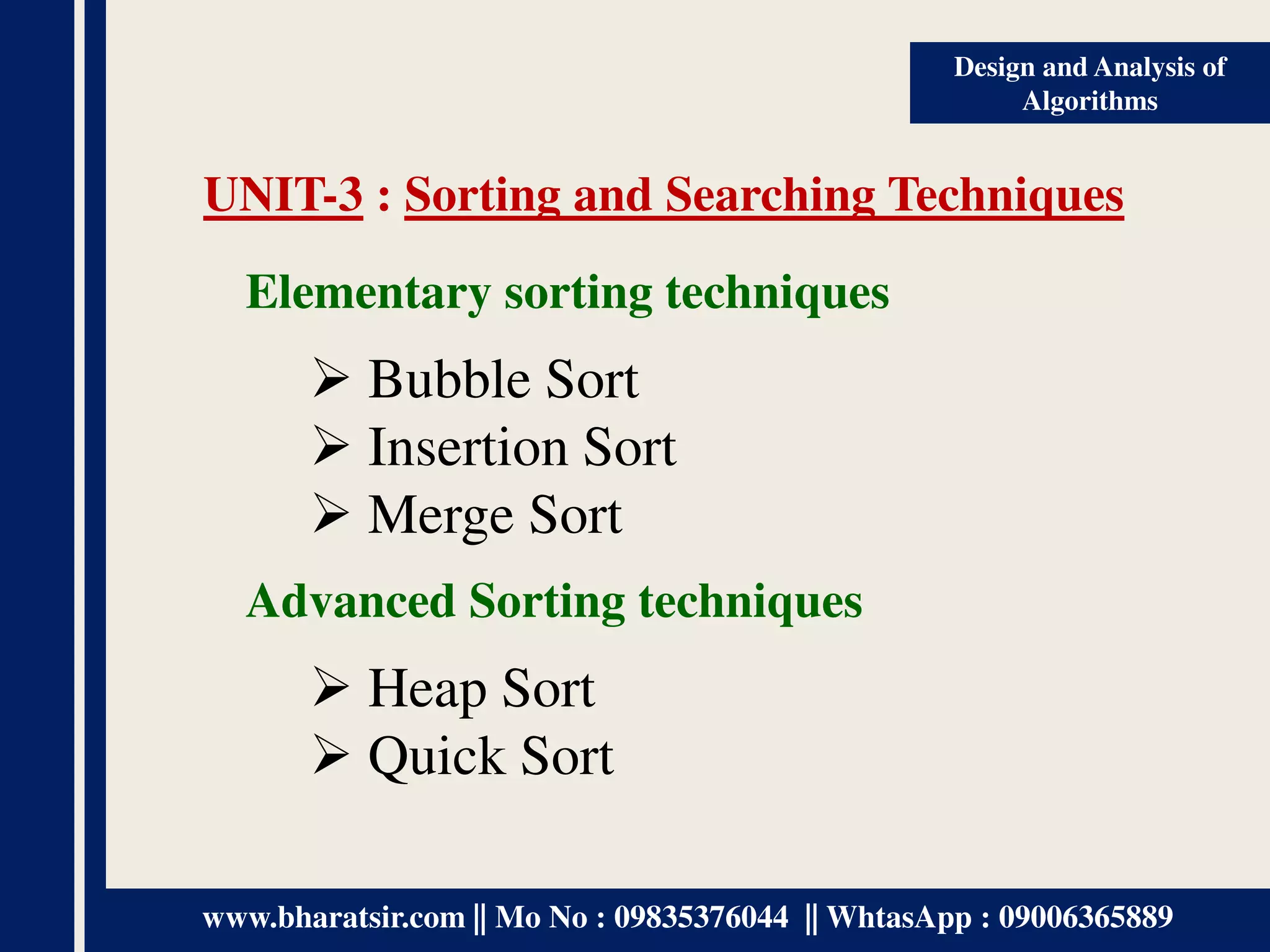 Design and Analysis of Algorithms

UNIT-3 : Sorting and Searching Techniques

Elementary sorting techniques

➢ Bubble Sort
➢ Insertion Sort
➢ Merge Sort

Advanced Sorting techniques

➢ Heap Sort
➢ Quick Sort

www.bharatsir.com || Mo No : 09835376044 || WhtasApp : 09006365889